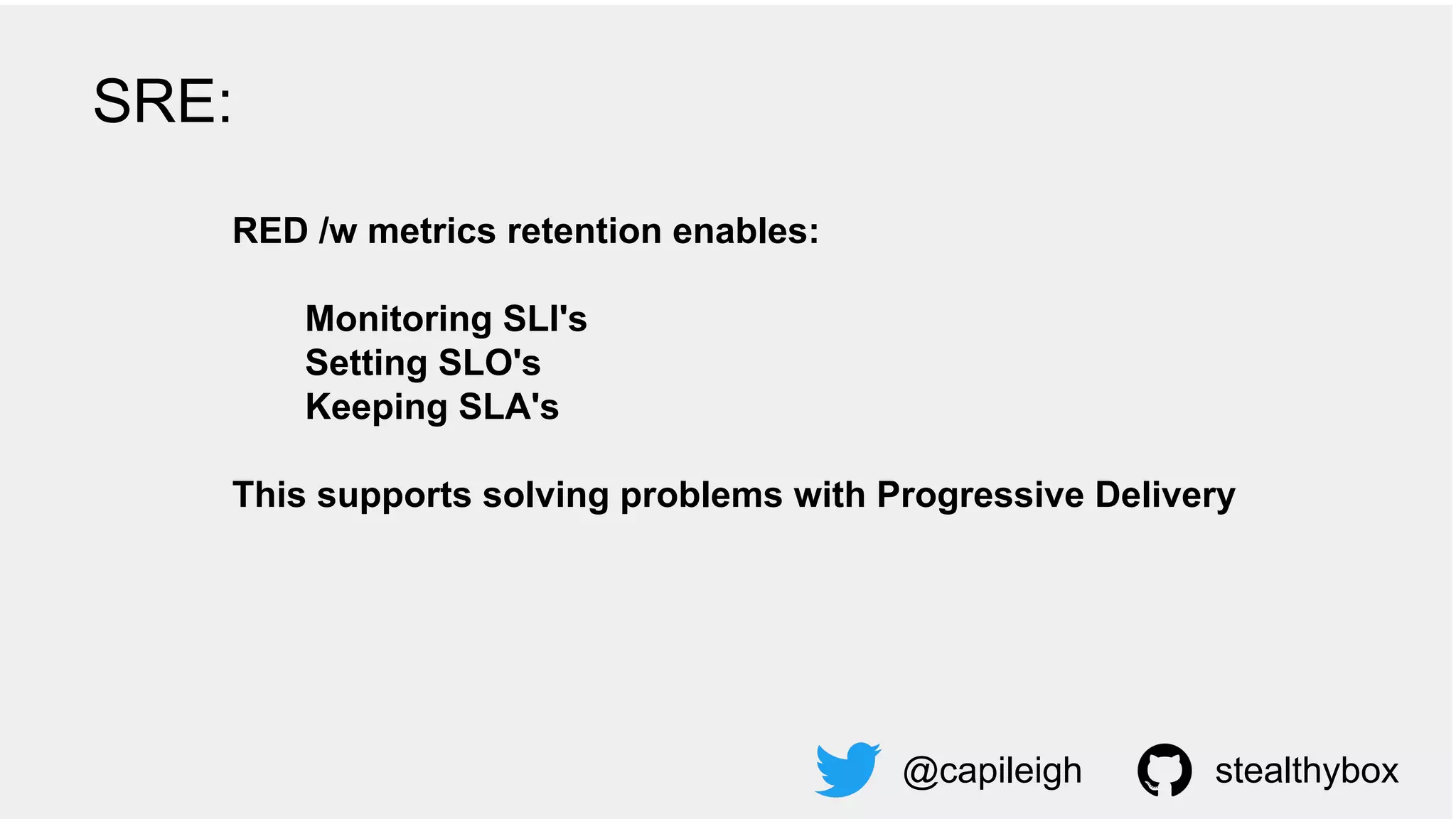 SRE:

RED /w metrics retention enables:

Monitoring SLI's
Setting SLO's
Keeping SLA's

This supports solving problems with Progressive Delivery

@capileigh stealthybox